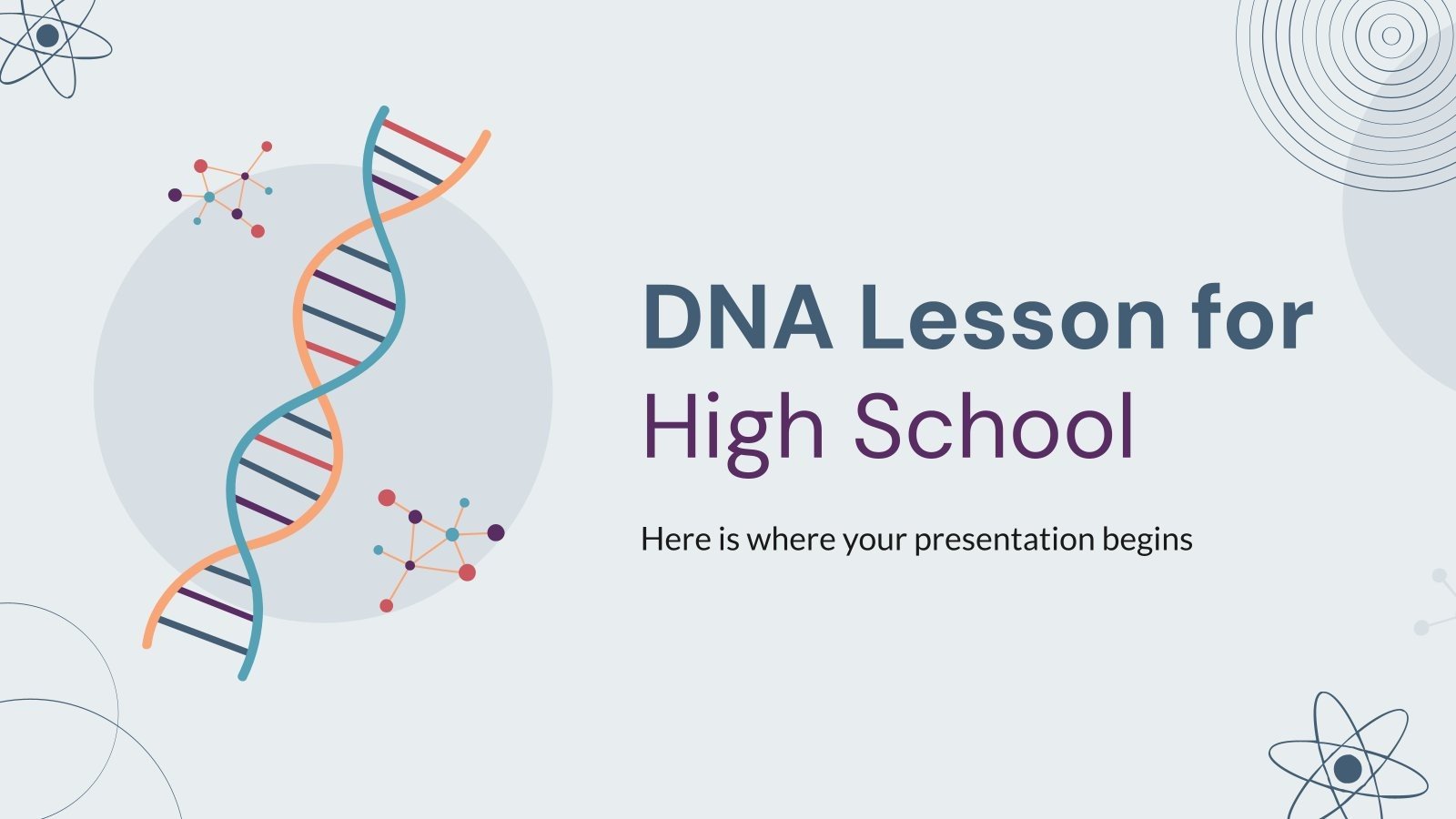 DNA Lesson for High School

Here is where your presentation begins